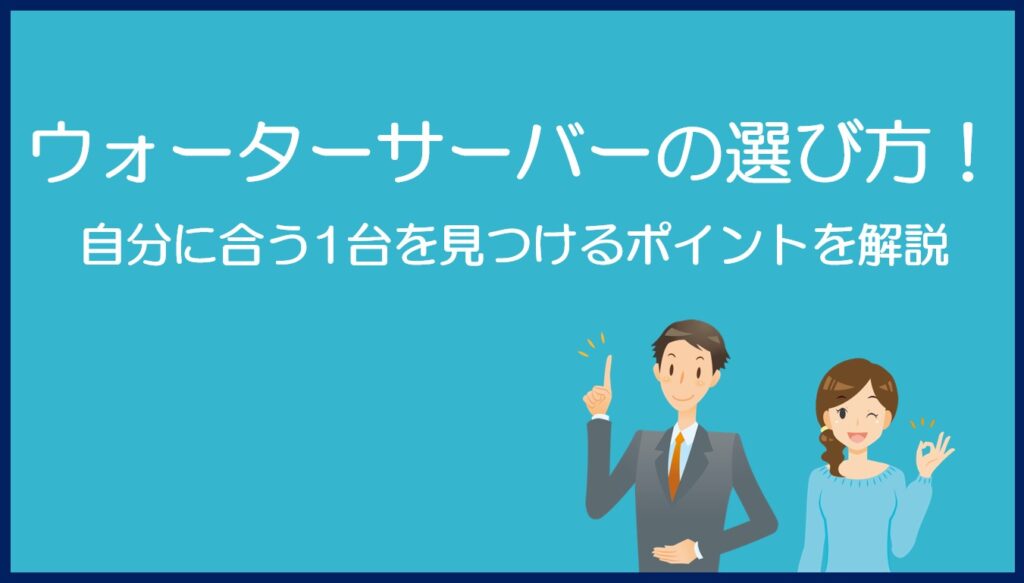 ウォーターサーバーの選び方！

自分に合う1台を見つけるポイントを解説